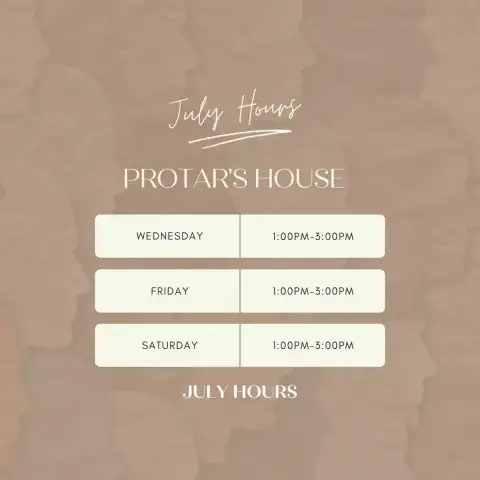 July Hours

PROTAR'S HOUSE

| WEDNESDAY | 1:00PM-3:00PM |
|---|---|
| FRIDAY | 1:00PM-3:00PM |
| SATURDAY | 1:00PM-3:00PM |

JULY HOURS